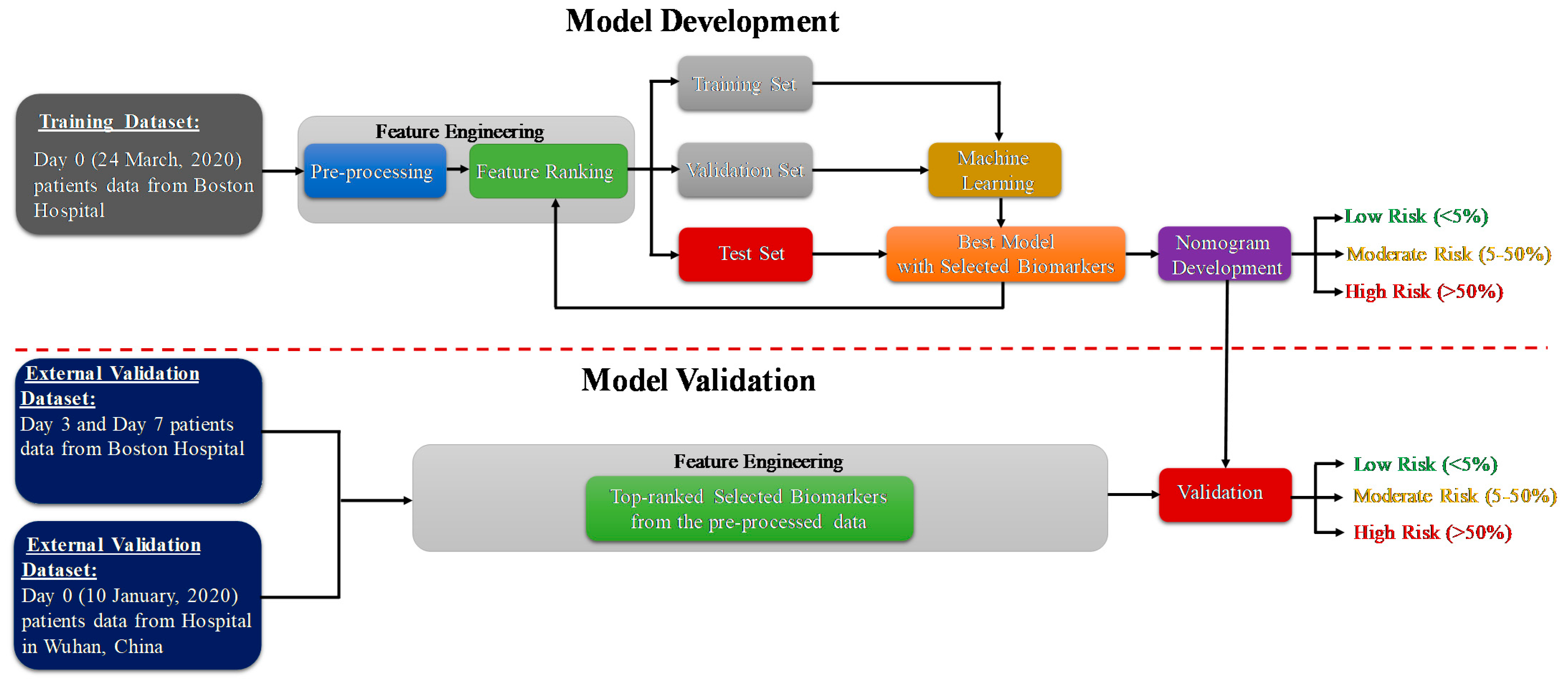 Model Development

Training Dataset:
Day 0 (24 March, 2020) patients data from Boston Hospital

Feature Engineering
Pre-processing
Feature Ranking

Training Set
Validation Set
Test Set

Machine Learning

Best Model with Selected Biomarkers

Nomogram Development

Low Risk (<5%)
Moderate Risk (5-50%)
High Risk (>50%)

Model Validation

External Validation Dataset:
Day 3 and Day 7 patients data from Boston Hospital

External Validation Dataset:
Day 0 (10 January, 2020) patients data from Hospital in Wuhan, China

Feature Engineering
Top-ranked Selected Biomarkers from the pre-processed data

Validation

Low Risk (<5%)
Moderate Risk (5-50%)
High Risk (>50%)